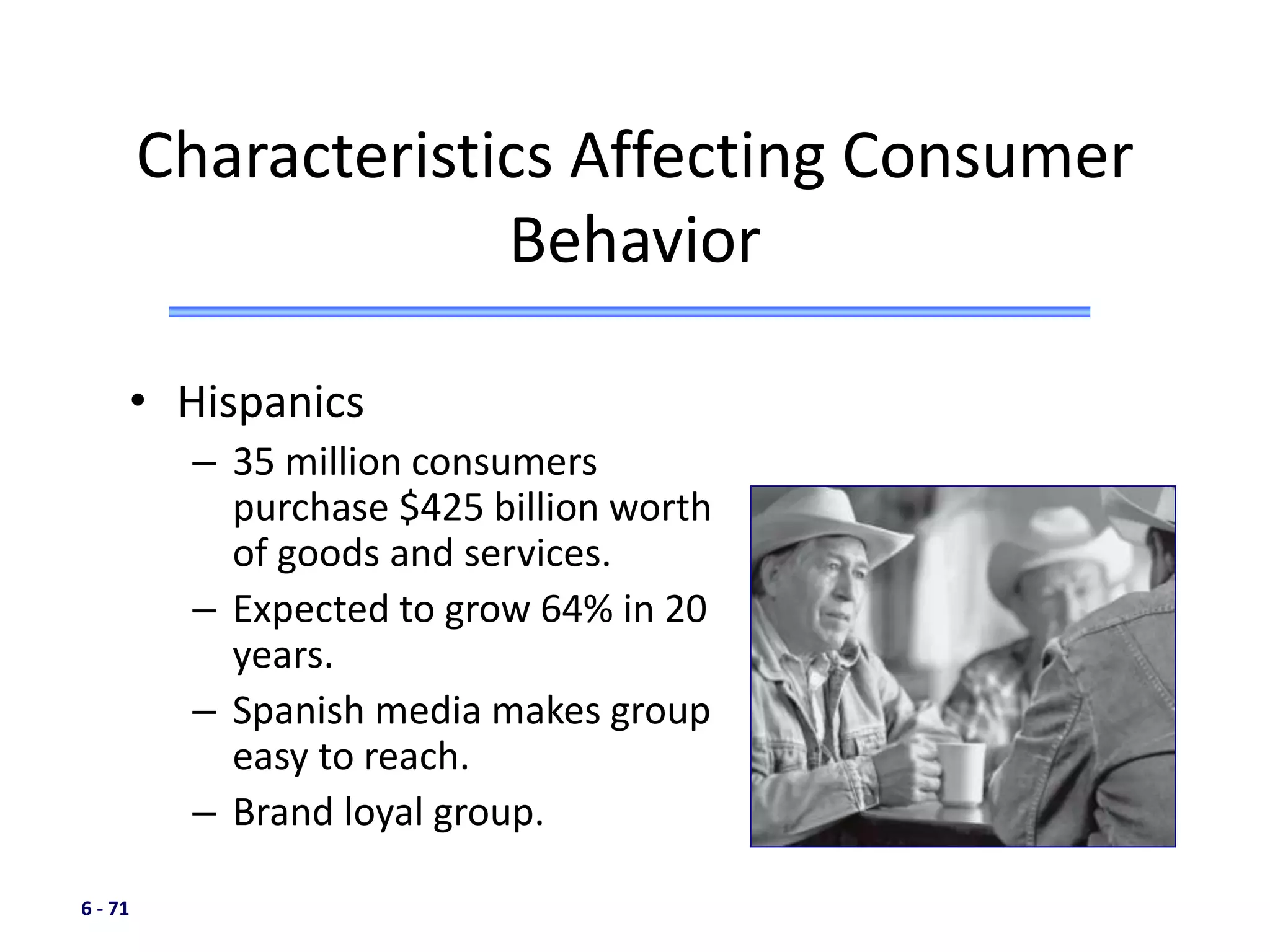 Characteristics Affecting Consumer Behavior

• Hispanics
– 35 million consumers purchase \$425 billion worth of goods and services.
– Expected to grow 64% in 20 years.
– Spanish media makes group easy to reach.
– Brand loyal group.

6 - 71